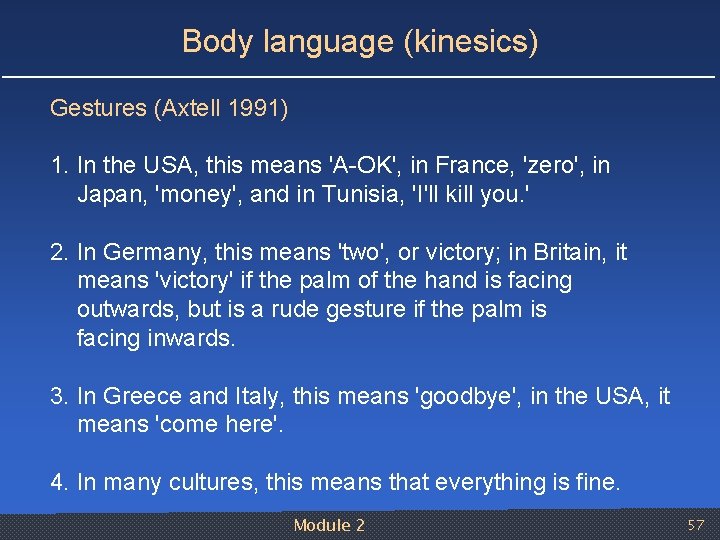 Body language (kinesics)

Gestures (Axtell 1991)

1. In the USA, this means 'A-OK', in France, 'zero', in Japan, 'money', and in Tunisia, 'I'll kill you.'

2. In Germany, this means 'two', or victory; in Britain, it means 'victory' if the palm of the hand is facing outwards, but is a rude gesture if the palm is facing inwards.

3. In Greece and Italy, this means 'goodbye', in the USA, it means 'come here'.

4. In many cultures, this means that everything is fine.

Module 2

57